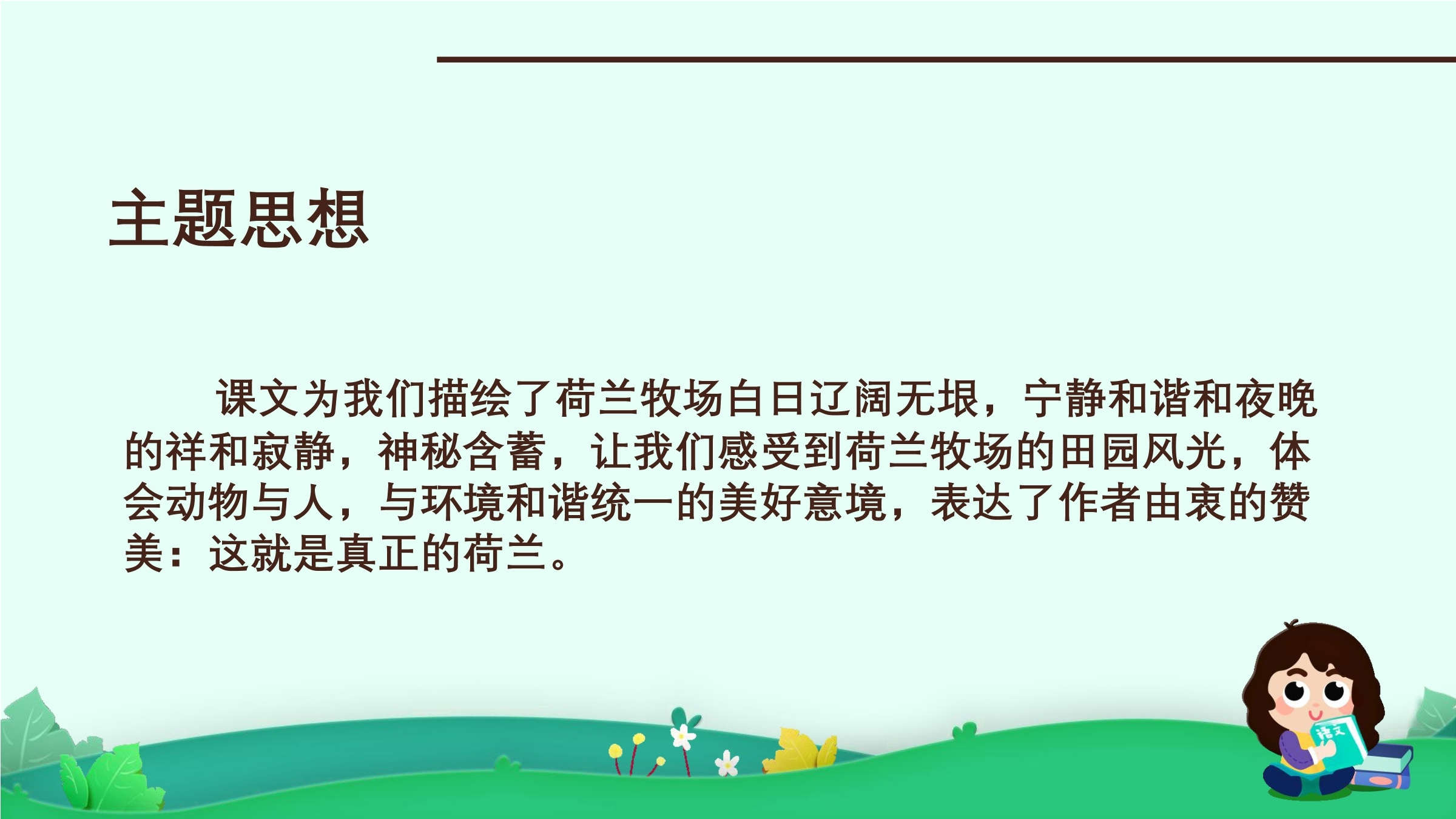 主题思想

课文为我们描绘了荷兰牧场白日辽阔无垠，宁静和谐和夜晚的祥和寂静，神秘含蓄，让我们感受到荷兰牧场的田园风光，体会动物与人，与环境和谐统一的美好意境，表达了作者由衷的赞美：这就是真正的荷兰。

语文